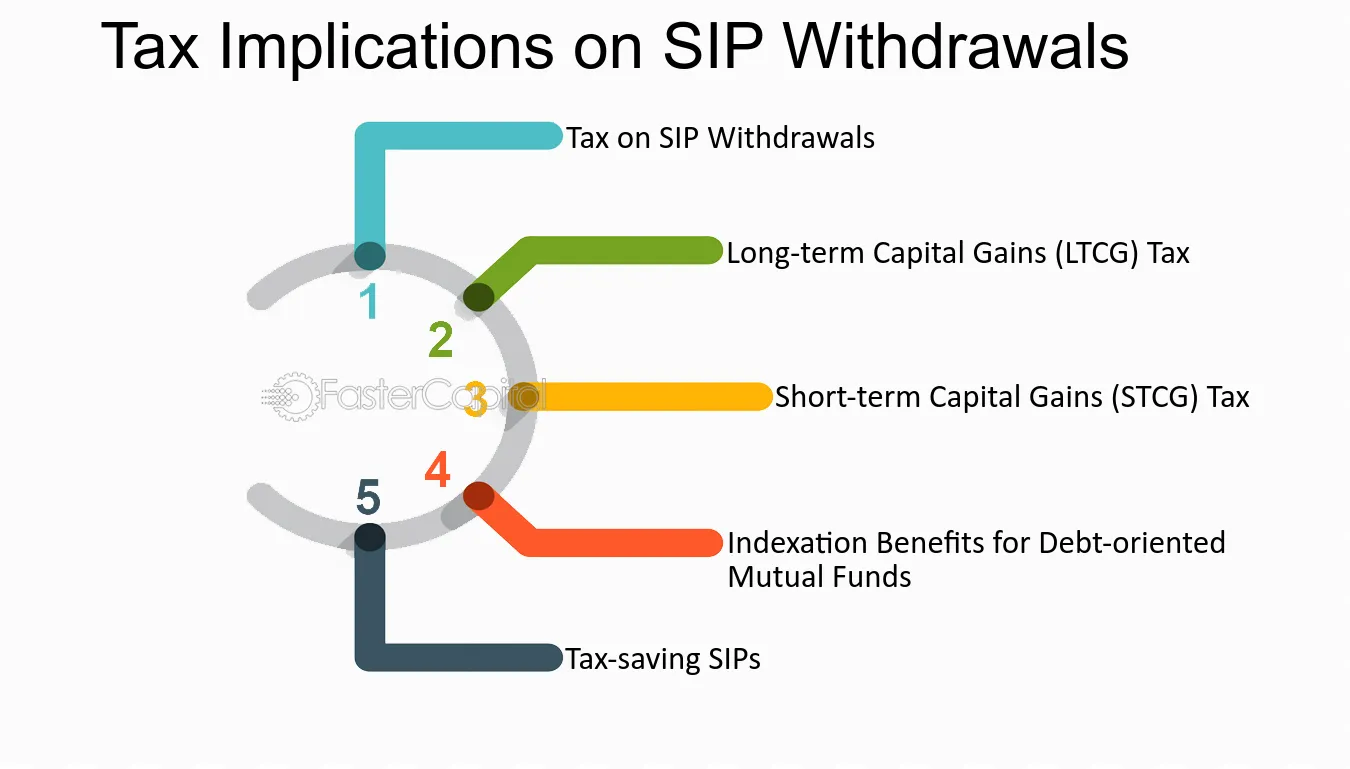 Tax Implications on SIP Withdrawals

1
Tax on SIP Withdrawals

2
Long-term Capital Gains (LTCG) Tax

3
Short-term Capital Gains (STCG) Tax

4
Indexation Benefits for Debt-oriented Mutual Funds

5
Tax-saving SIPs

FasterCapital